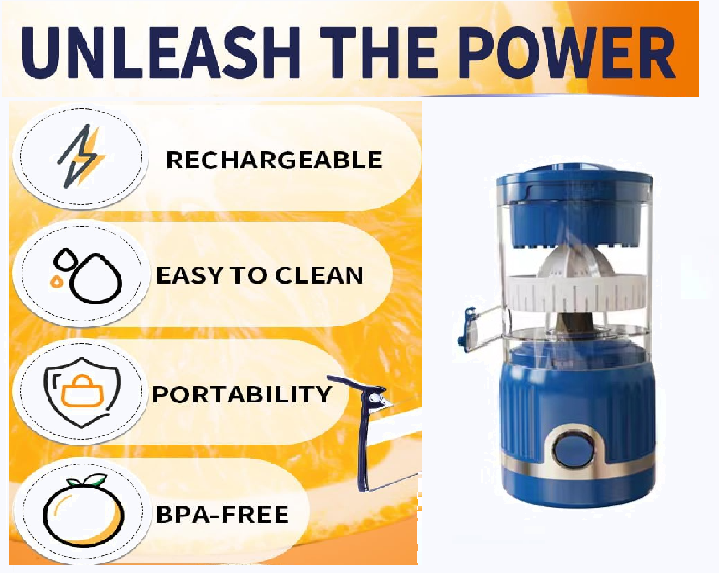 UNLEASH THE POWER

RECHARGEABLE

EASY TO CLEAN

PORTABILITY

BPA-FREE